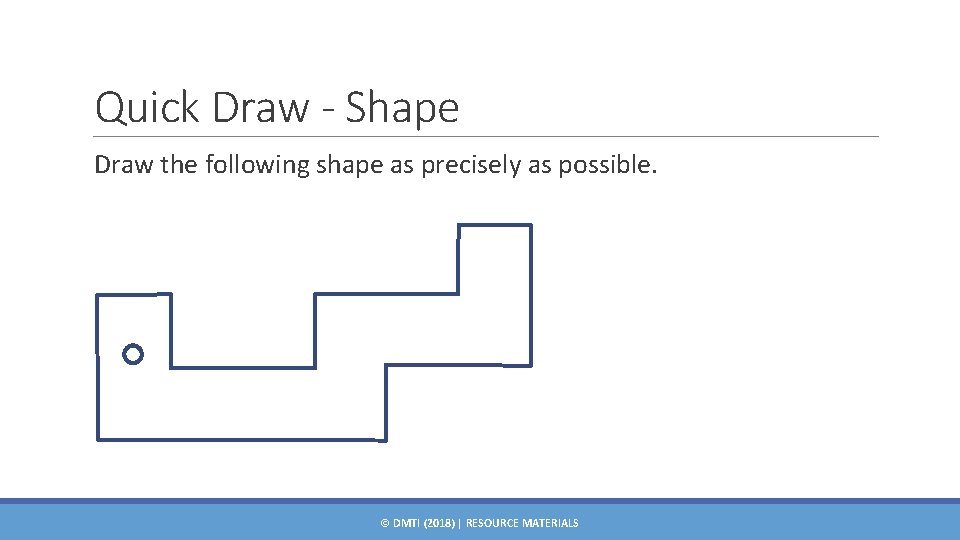 Quick Draw - Shape

Draw the following shape as precisely as possible.

© DMTI (2018) | RESOURCE MATERIALS